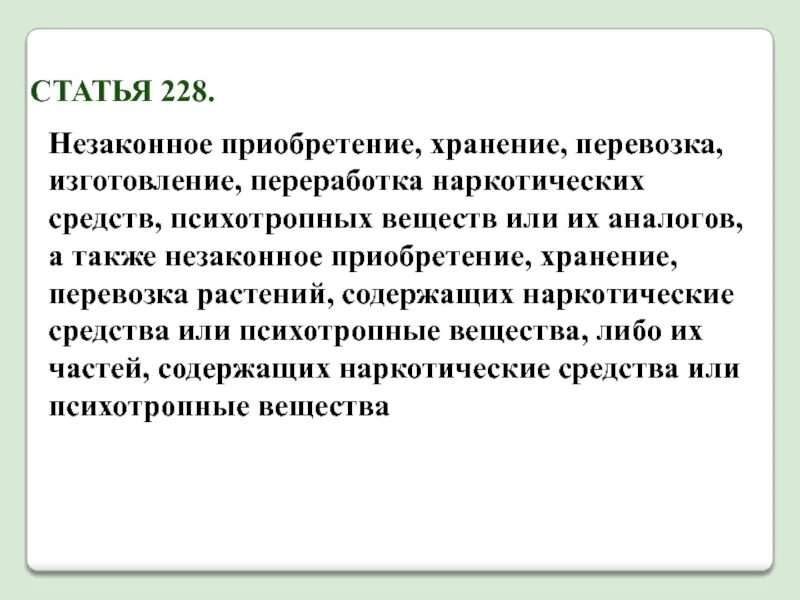 СТАТЬЯ 228.

Незаконное приобретение, хранение, перевозка, изготовление, переработка наркотических средств, психотропных веществ или их аналогов, а также незаконное приобретение, хранение, перевозка растений, содержащих наркотические средства или психотропные вещества, либо их частей, содержащих наркотические средства или психотропные вещества